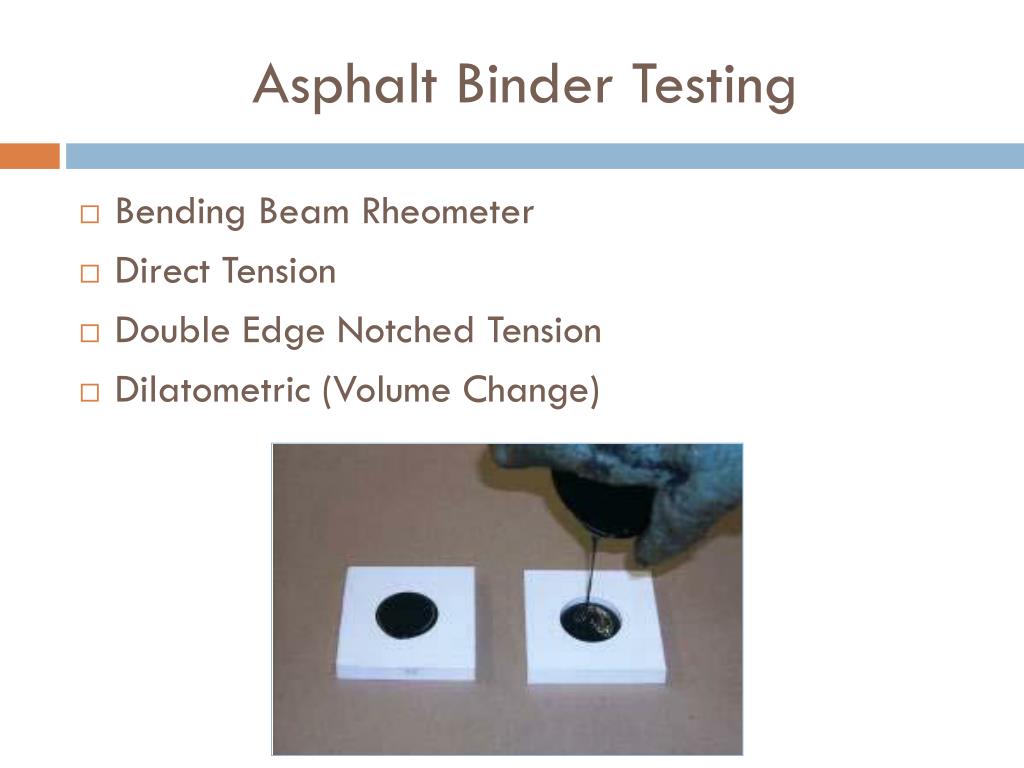 Asphalt Binder Testing

□ Bending Beam Rheometer
□ Direct Tension
□ Double Edge Notched Tension
□ Dilatometric (Volume Change)